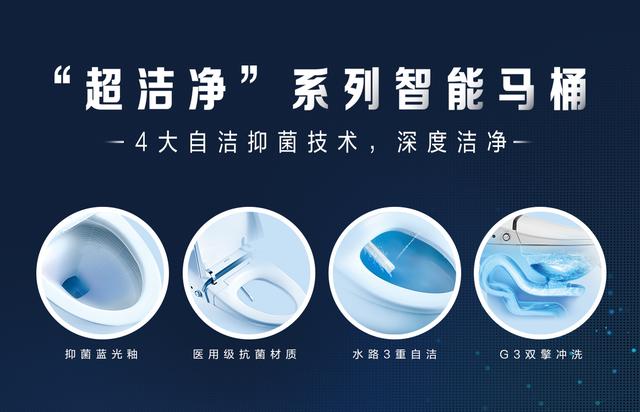 “超洁净”系列智能马桶

—4大自洁抑菌技术，深度洁净—

抑菌蓝光釉

医用级抗菌材质

水路3重自洁

G3双擎冲洗